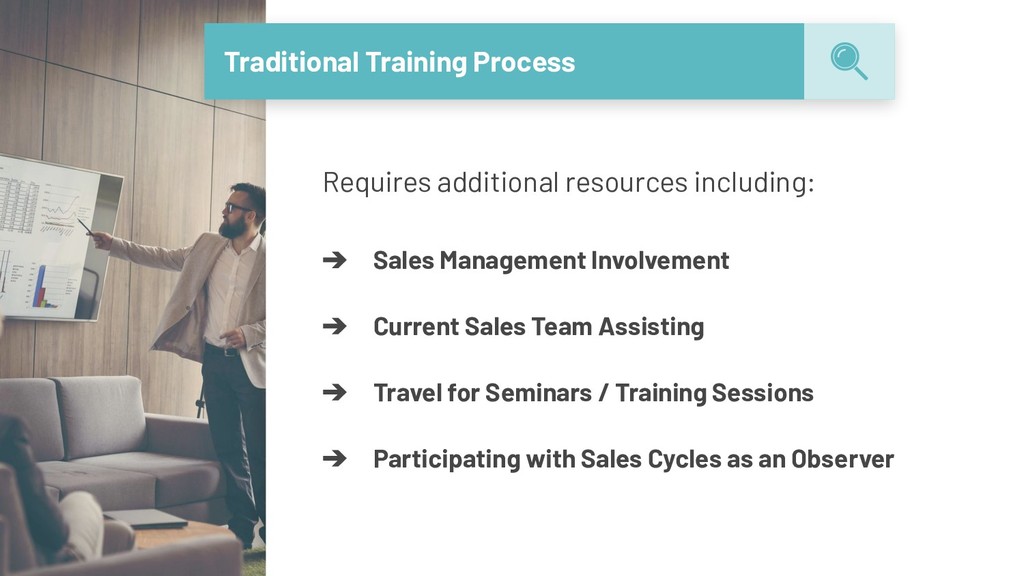 Traditional Training Process

Requires additional resources including:

➔ Sales Management Involvement

➔ Current Sales Team Assisting

➔ Travel for Seminars / Training Sessions

➔ Participating with Sales Cycles as an Observer